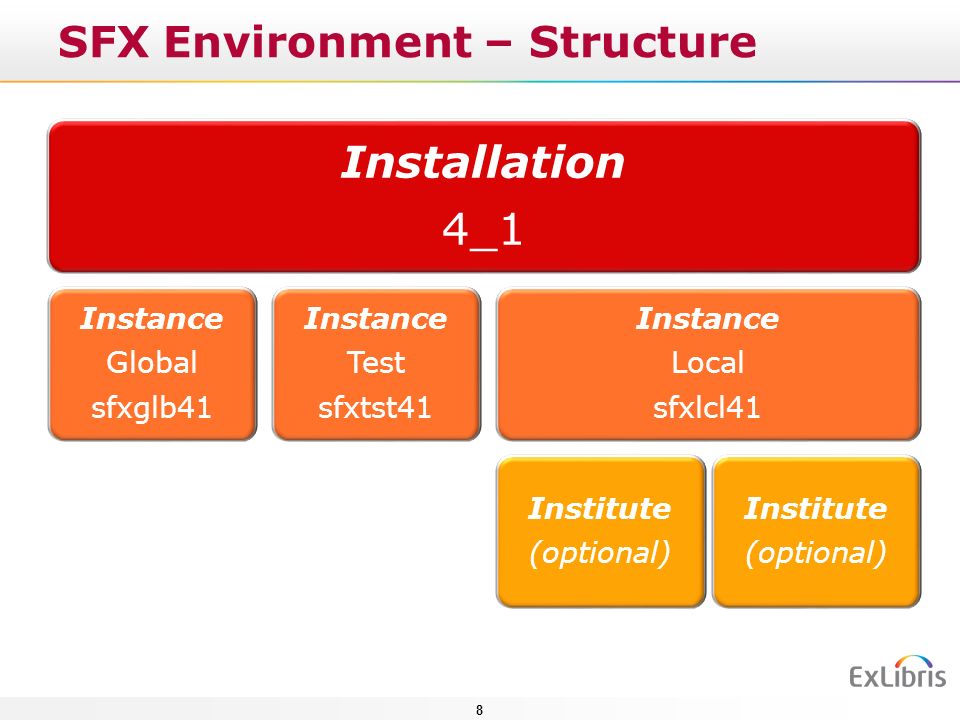 SFX Environment – Structure

Installation
4_1

Instance
Global
sfxglb41

Instance
Test
sfxtst41

Instance
Local
sfxlcl41

Institute
(optional)

Institute
(optional)

ExLibris

8